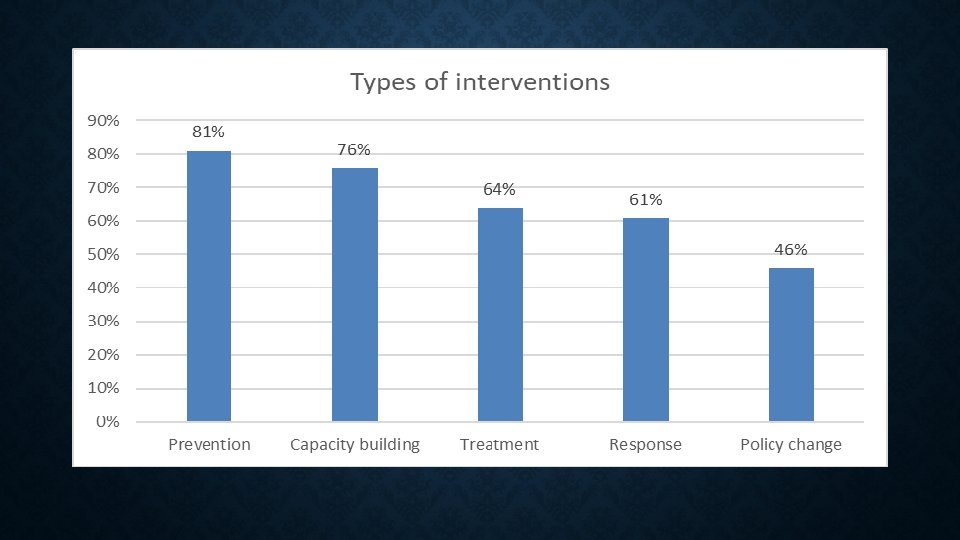 Types of interventions

90%
80%
70%
60%
50%
40%
30%
20%
10%
0%

81%
76%
64%
61%
46%

Prevention
Capacity building
Treatment
Response
Policy change